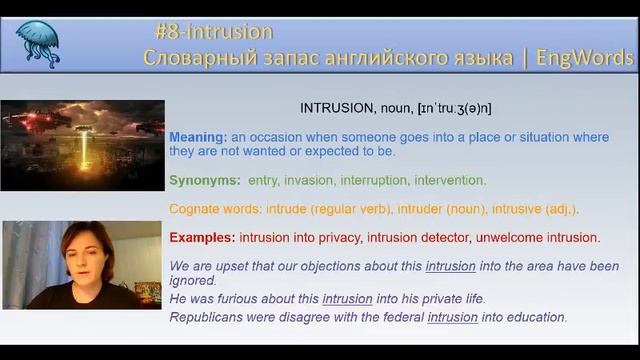 #8-intrusion
Словарный запас английского языка | EngWords

INTRUSION, noun, [ɪnˈtruːʒ(ə)n]

Meaning: an occasion when someone goes into a place or situation where they are not wanted or expected to be.

Synonyms: entry, invasion, interruption, intervention.

Cognate words: intrude (regular verb), intruder (noun), intrusive (adj.).

Examples: intrusion into privacy, intrusion detector, unwelcome intrusion.

We are upset that our objections about this intrusion into the area have been ignored.
He was furious about this intrusion into his private life.
Republicans were disagree with the federal intrusion into education.